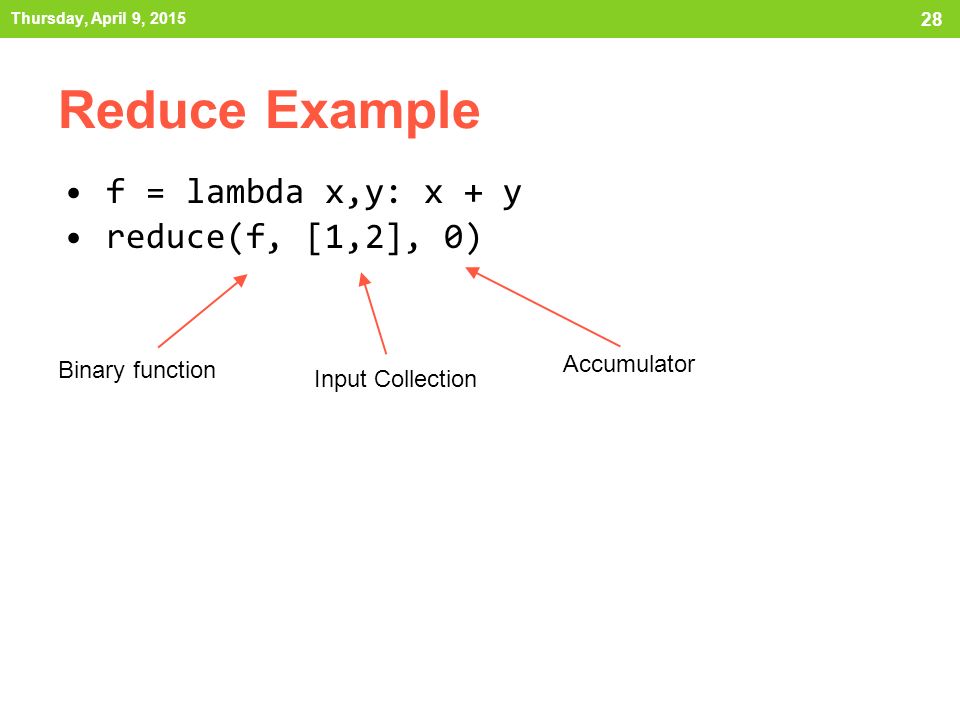 Thursday, April 9, 2015

28

Reduce Example

• f = lambda x,y: x + y
• reduce(f, [1,2], 0)

Binary function

Input Collection

Accumulator